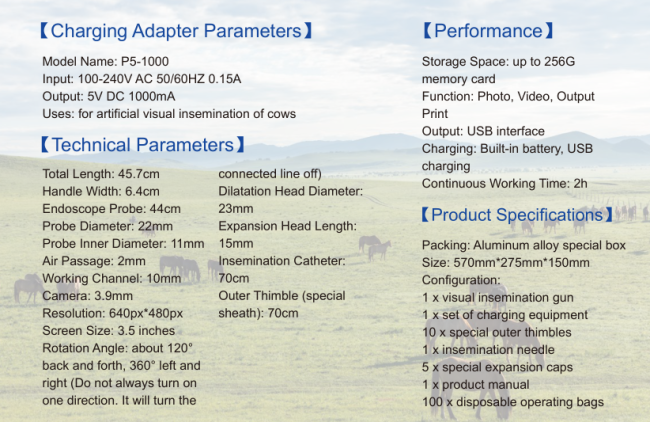 【Charging Adapter Parameters】

Model Name: P5-1000
Input: 100-240V AC 50/60HZ 0.15A
Output: 5V DC 1000mA
Uses: for artificial visual insemination of cows

【Technical Parameters】

Total Length: 45.7cm
Handle Width: 6.4cm
Endoscope Probe: 44cm
Probe Diameter: 22mm
Probe Inner Diameter: 11mm
Air Passage: 2mm
Working Channel: 10mm
Camera: 3.9mm
Resolution: 640px*480px
Screen Size: 3.5 inches
Rotation Angle: about 120° back and forth, 360° left and right (Do not always turn on one direction. It will turn the connected line off)
Dilatation Head Diameter: 23mm
Expansion Head Length: 15mm
Insemination Catheter: 70cm
Outer Thimble (special sheath): 70cm

【Performance】

Storage Space: up to 256G memory card
Function: Photo, Video, Output Print
Output: USB interface
Charging: Built-in battery, USB charging
Continuous Working Time: 2h

【Product Specifications】

Packing: Aluminum alloy special box
Size: 570mm*275mm*150mm
Configuration:
1 x visual insemination gun
1 x set of charging equipment
10 x special outer thimbles
1 x insemination needle
5 x special expansion caps
1 x product manual
100 x disposable operating bags